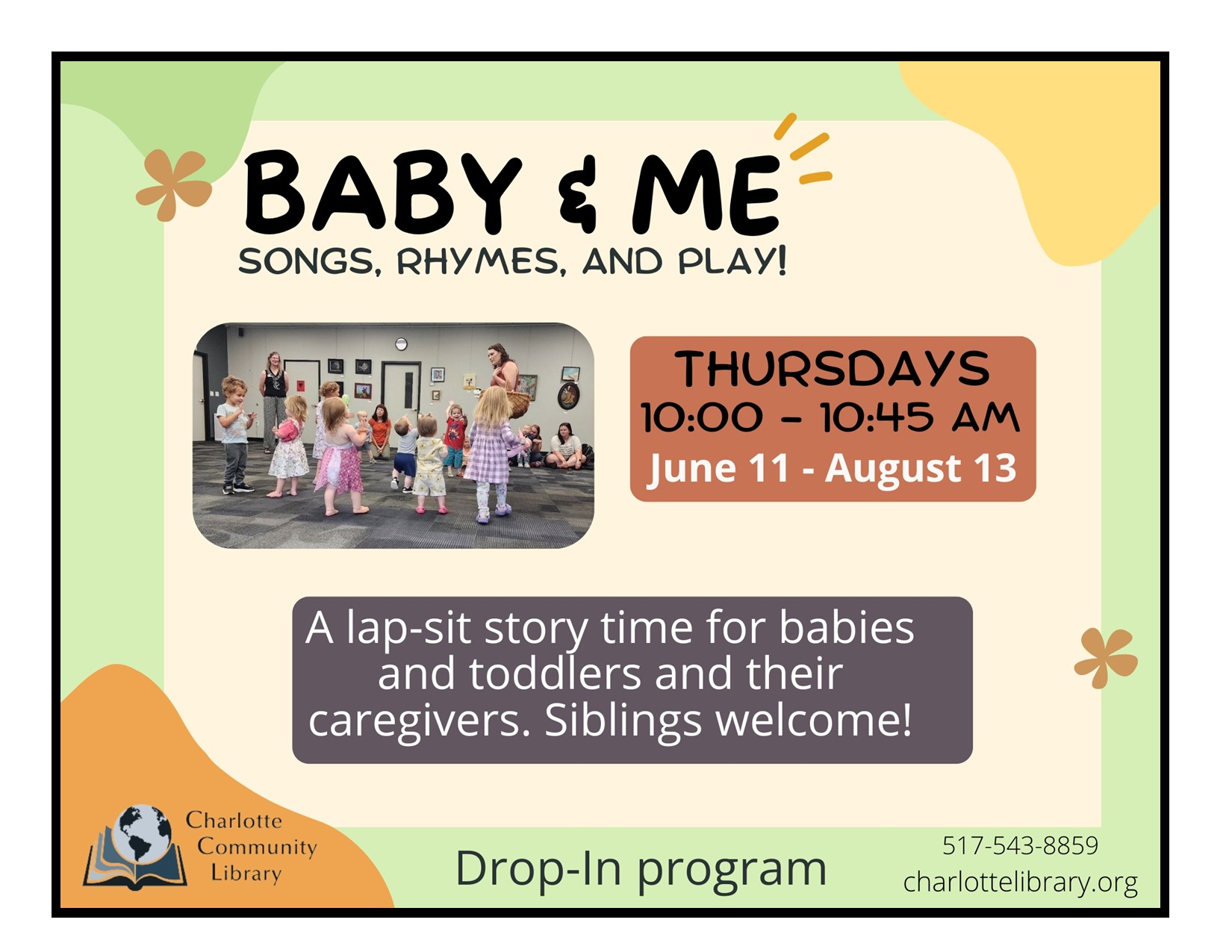 BABY & ME

SONGS, RHYMES, AND PLAY!

THURSDAYS
10:00 - 10:45 AM
June 11 - August 13

A lap-sit story time for babies and toddlers and their caregivers. Siblings welcome!

Charlotte Community Library

Drop-In program

517-543-8859
charlottelibrary.org